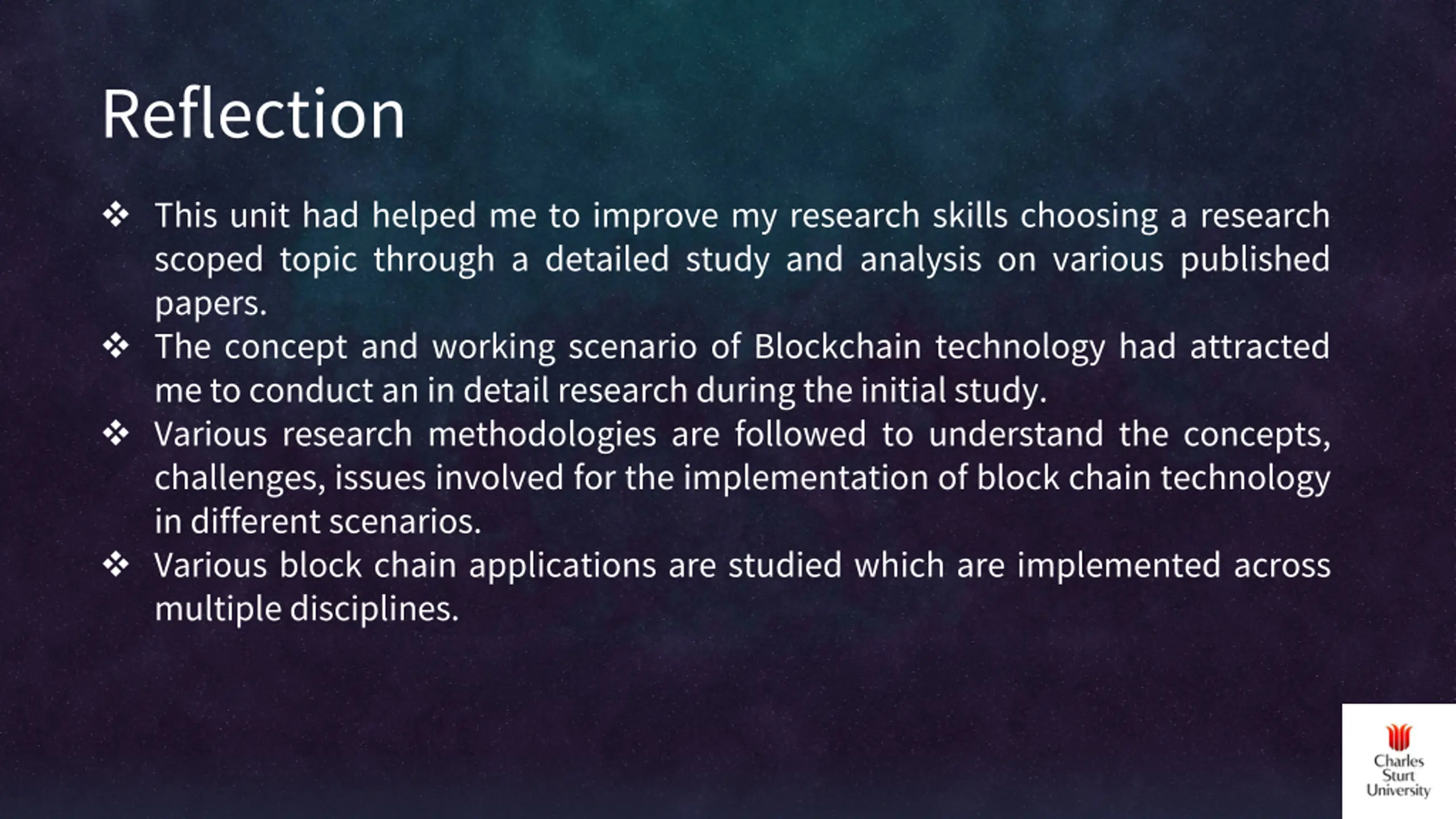 Reflection

❖ This unit had helped me to improve my research skills choosing a research scoped topic through a detailed study and analysis on various published papers.
❖ The concept and working scenario of Blockchain technology had attracted me to conduct an in detail research during the initial study.
❖ Various research methodologies are followed to understand the concepts, challenges, issues involved for the implementation of block chain technology in different scenarios.
❖ Various block chain applications are studied which are implemented across multiple disciplines.

Charles Sturt University